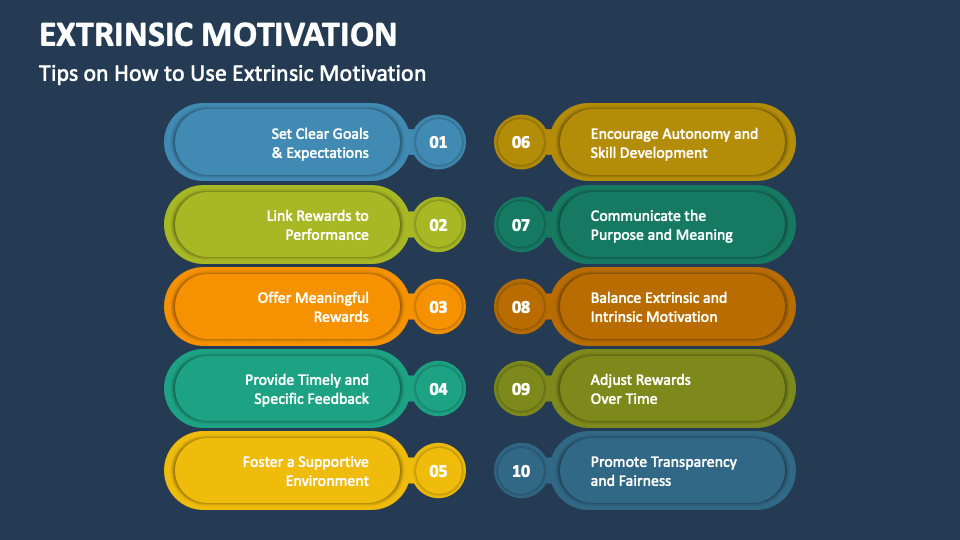 EXTRINSIC MOTIVATION

Tips on How to Use Extrinsic Motivation

Set Clear Goals & Expectations
01

Link Rewards to Performance
02

Offer Meaningful Rewards
03

Provide Timely and Specific Feedback
04

Foster a Supportive Environment
05

06
Encourage Autonomy and Skill Development

07
Communicate the Purpose and Meaning

08
Balance Extrinsic and Intrinsic Motivation

09
Adjust Rewards Over Time

10
Promote Transparency and Fairness